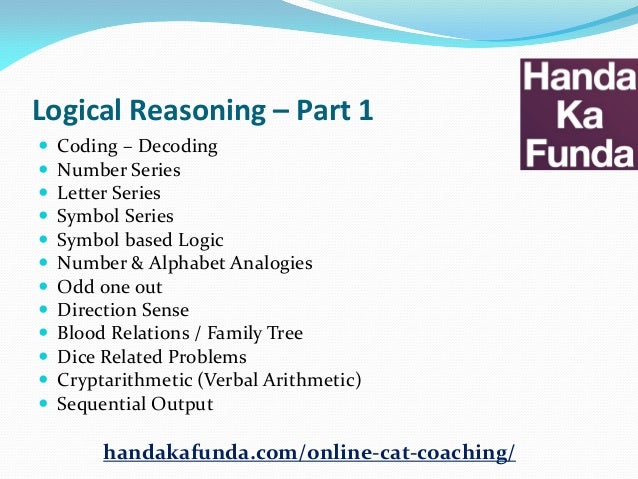 Handa
Ka
Funda

Logical Reasoning – Part 1

- Coding – Decoding
- Number Series
- Letter Series
- Symbol Series
- Symbol based Logic
- Number & Alphabet Analogies
- Odd one out
- Direction Sense
- Blood Relations / Family Tree
- Dice Related Problems
- Cryptarithmetic (Verbal Arithmetic)
- Sequential Output

handakafunda.com/online-cat-coaching/